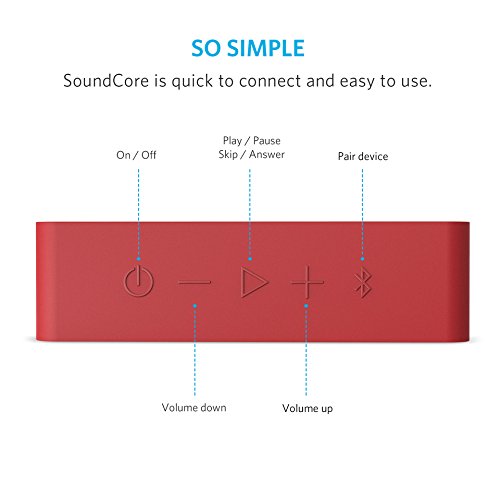 SO SIMPLE

SoundCore is quick to connect and easy to use.

On / Off

Play / Pause
Skip / Answer

Pair device

Volume down

Volume up